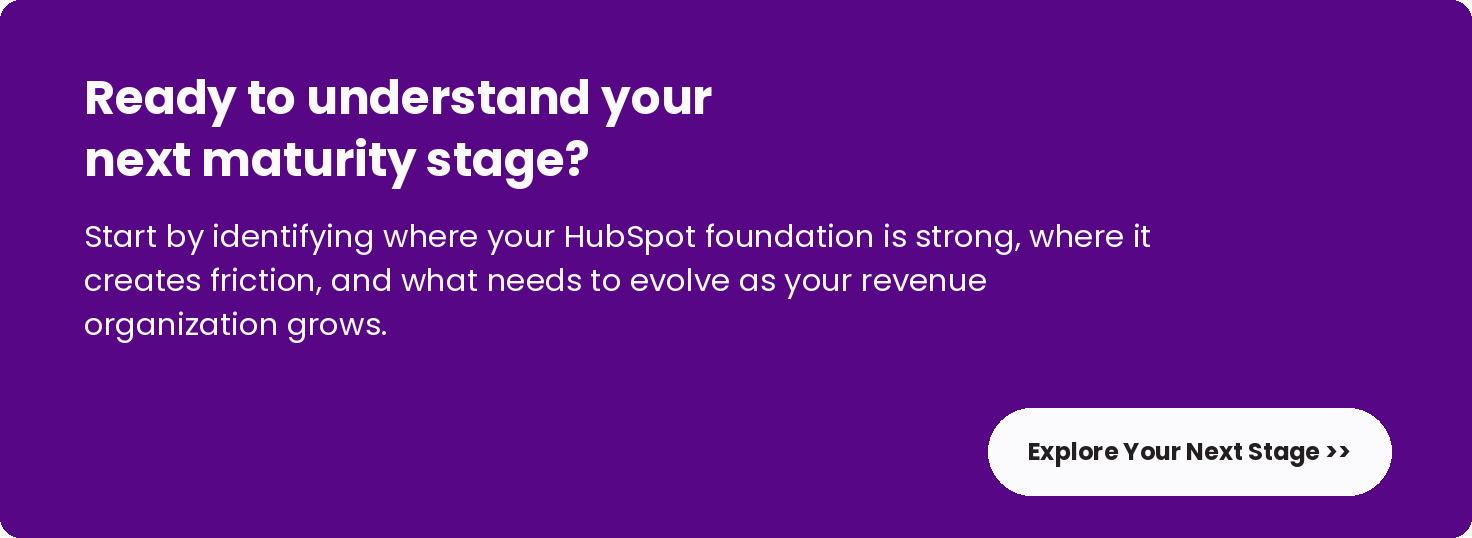 Ready to understand your next maturity stage?

Start by identifying where your HubSpot foundation is strong, where it creates friction, and what needs to evolve as your revenue organization grows.

Explore Your Next Stage >>